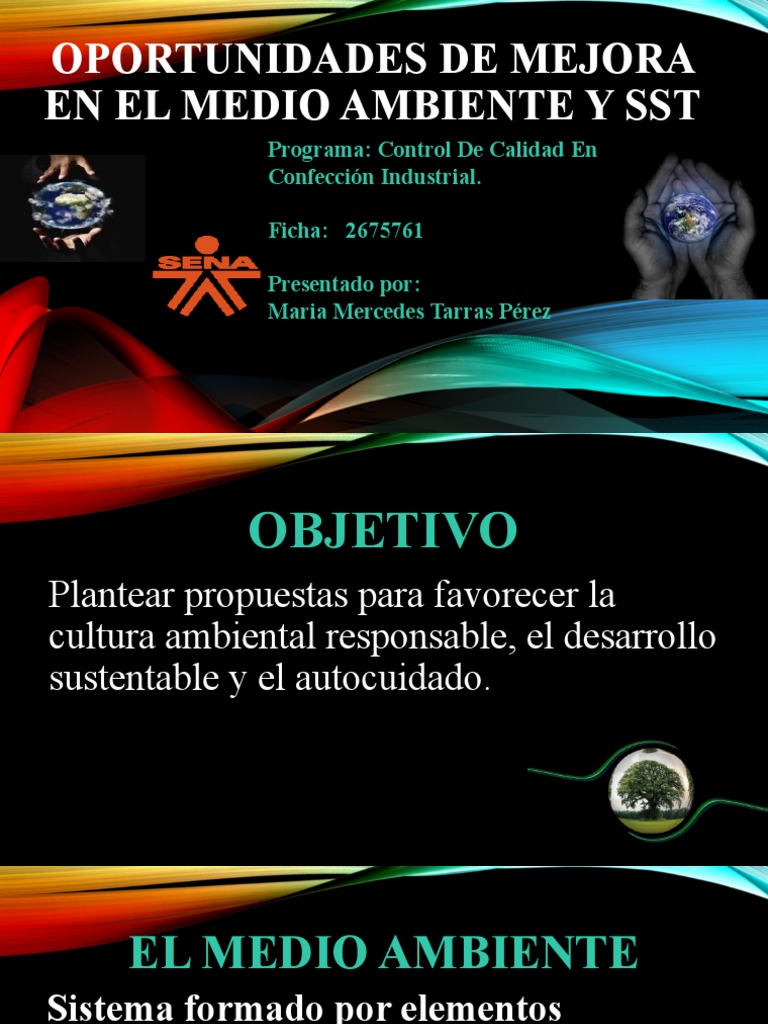 OPORTUNIDADES DE MEJORA EN EL MEDIO AMBIENTE Y SST

Programa: Control De Calidad En Confección Industrial.

Ficha: 2675761

SENA

Presentado por:
Maria Mercedes Tarras Pérez

OBJETIVO

Plantear propuestas para favorecer la cultura ambiental responsable, el desarrollo sustentable y el autocuidado.

EL MEDIO AMBIENTE

Sistema formado por elementos